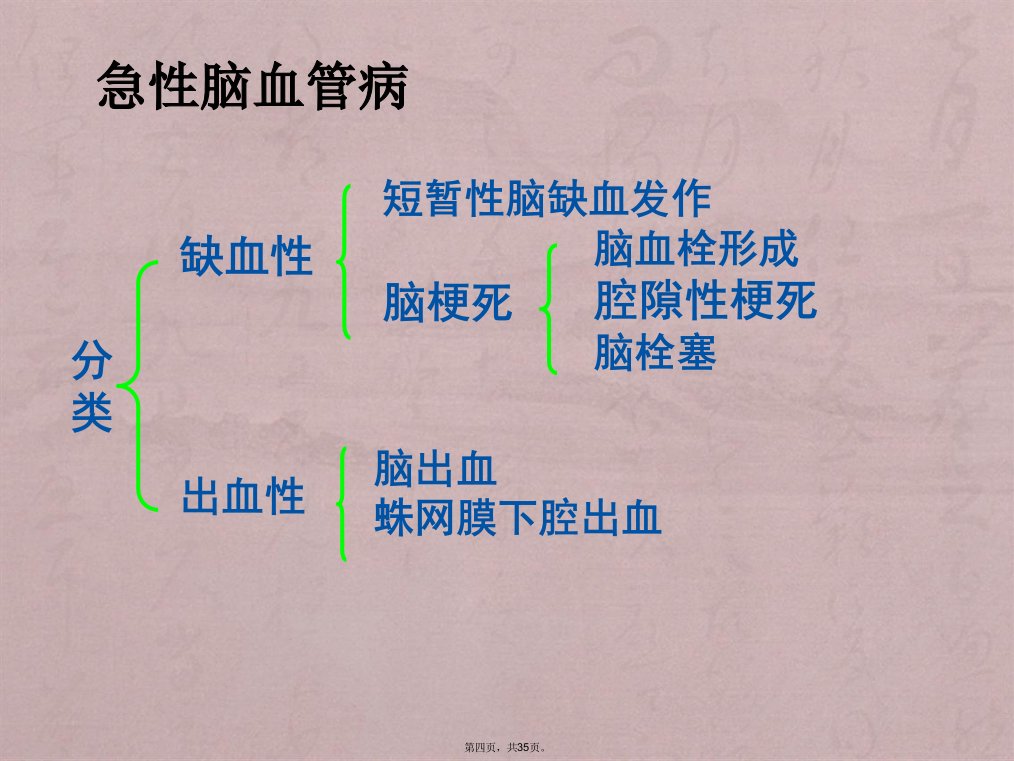 急性脑血管病

分类

缺血性

短暂性脑缺血发作

脑梗死

脑血栓形成
腔隙性梗死
脑栓塞

出血性

脑出血
蛛网膜下腔出血

第四页，共35页。